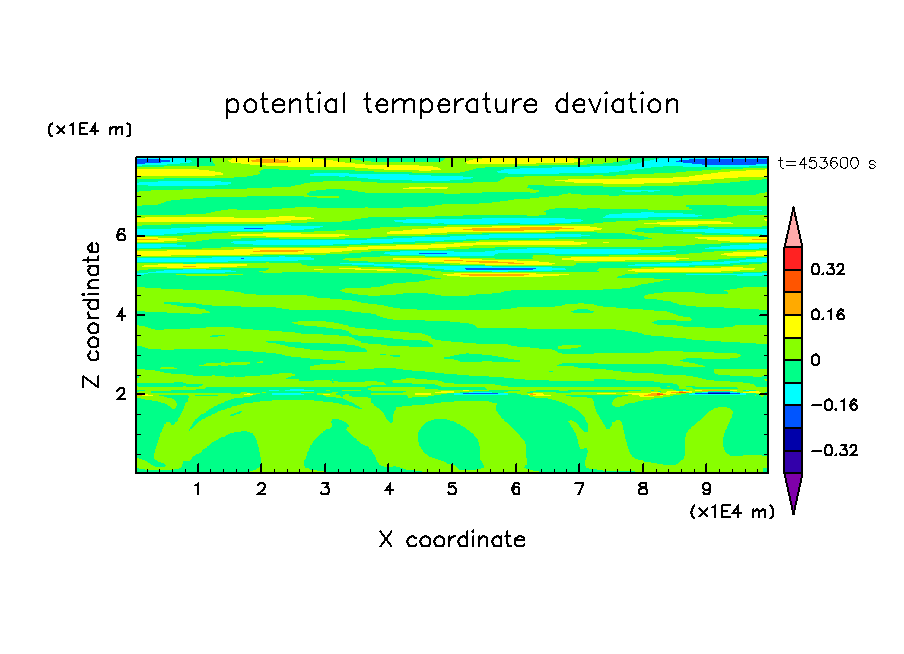 potential temperature deviation

(x1E4 m)

t=453600 s

Z coordinate

6
4
2

0.32
0.16
0
−0.16
−0.32

1 2 3 4 5 6 7 8 9

(x1E4 m)

X coordinate